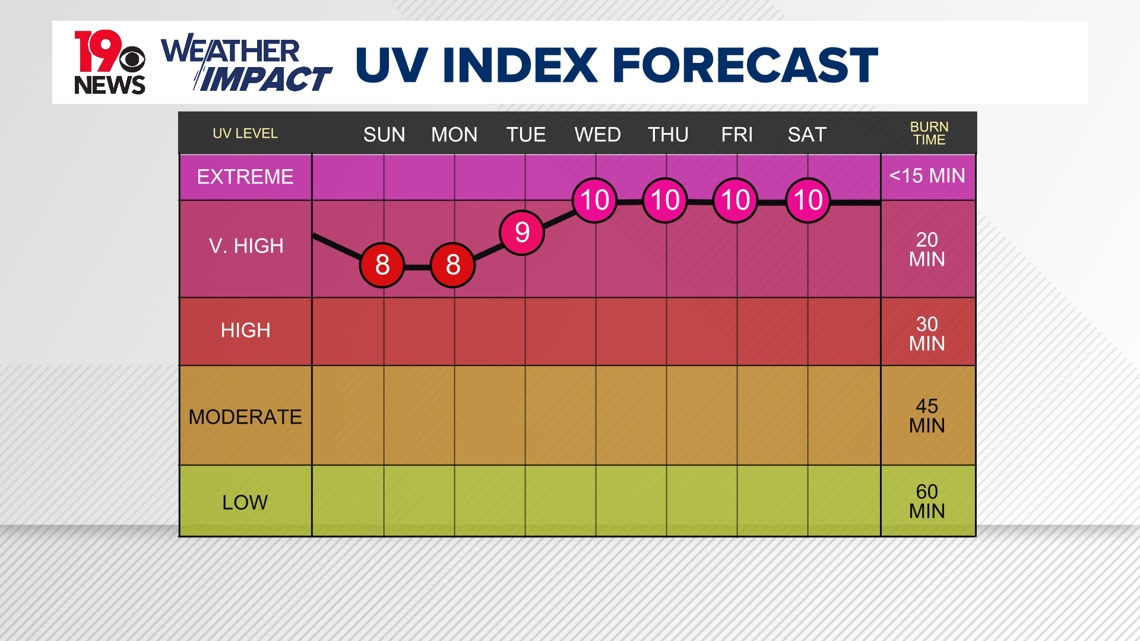 19 NEWS WEATHER IMPACT UV INDEX FORECAST

| UV LEVEL | SUN | MON | TUE | WED | THU | FRI | SAT | BURN TIME |
|---|---|---|---|---|---|---|---|---|
| EXTREME | | | | 10 | 10 | 10 | 10 | <15 MIN |
| V. HIGH | 8 | 8 | 9 | | | | | 20 MIN |
| HIGH | | | | | | | | 30 MIN |
| MODERATE | | | | | | | | 45 MIN |
| LOW | | | | | | | | 60 MIN |